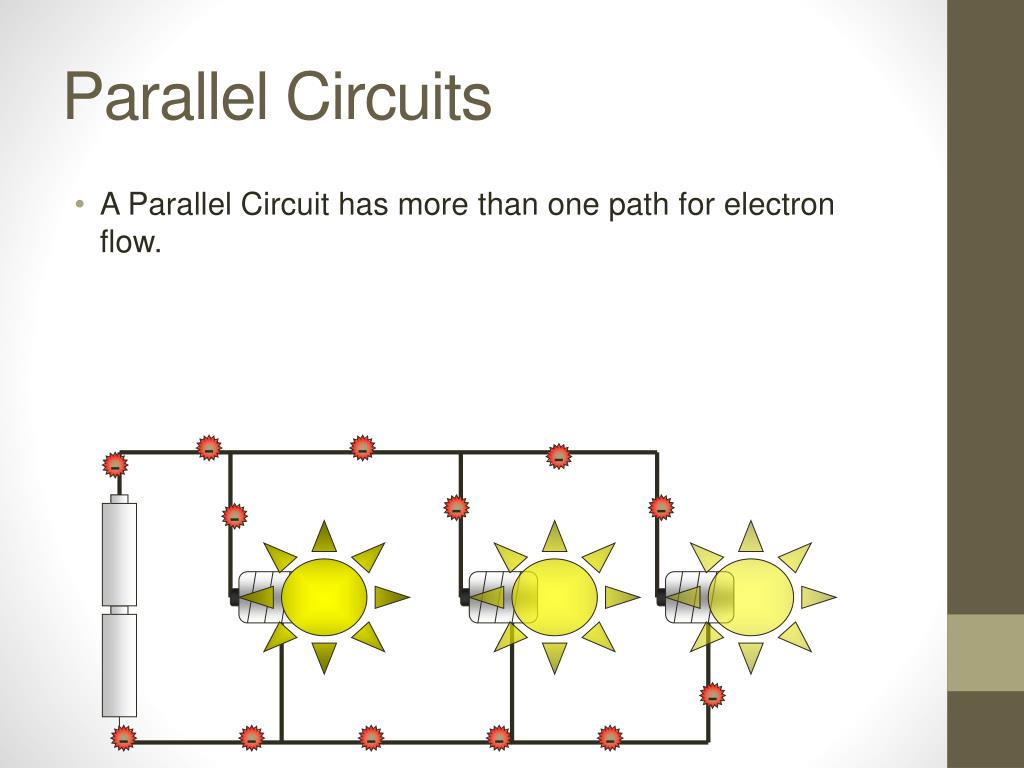 Parallel Circuits

• A Parallel Circuit has more than one path for electron flow.